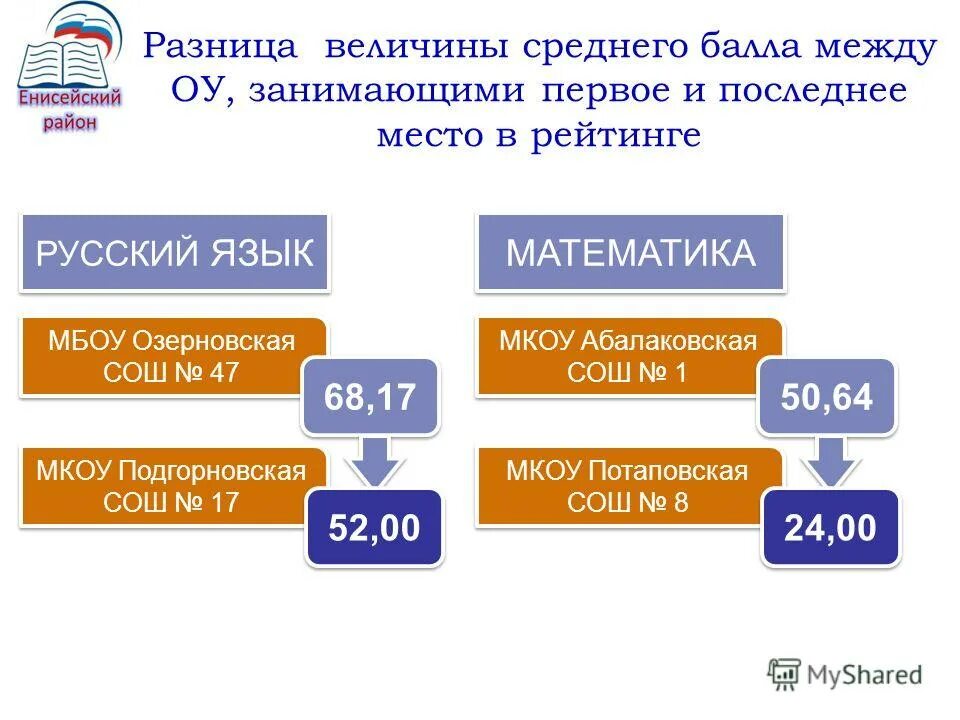 Енисейский район

Разница величины среднего балла между ОУ, занимающими первое и последнее место в рейтинге

РУССКИЙ ЯЗЫК

МБОУ Озерновская СОШ № 47

68,17

МКОУ Подгорновская СОШ № 17

52,00

МАТЕМАТИКА

МКОУ Абалаковская СОШ № 1

50,64

МКОУ Потаповская СОШ № 8

24,00

MyShared